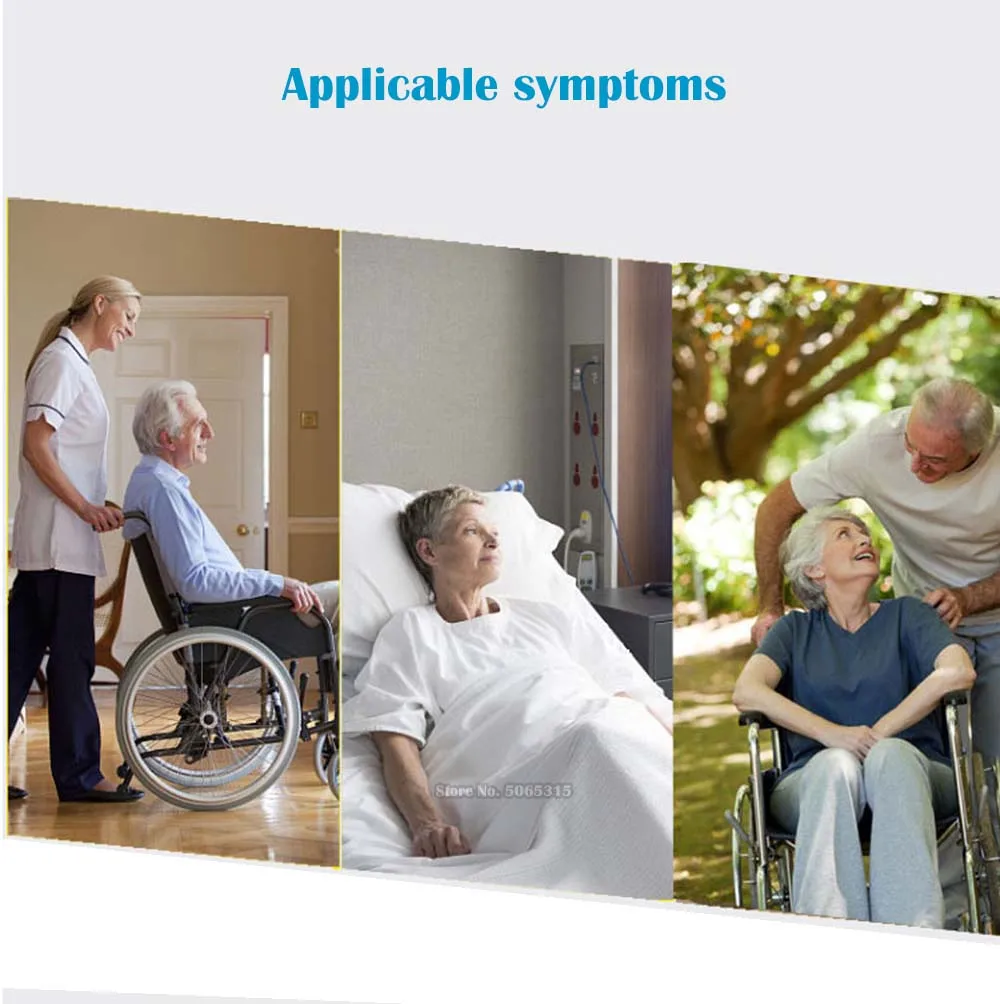 Applicable symptoms

Store No. 5065315